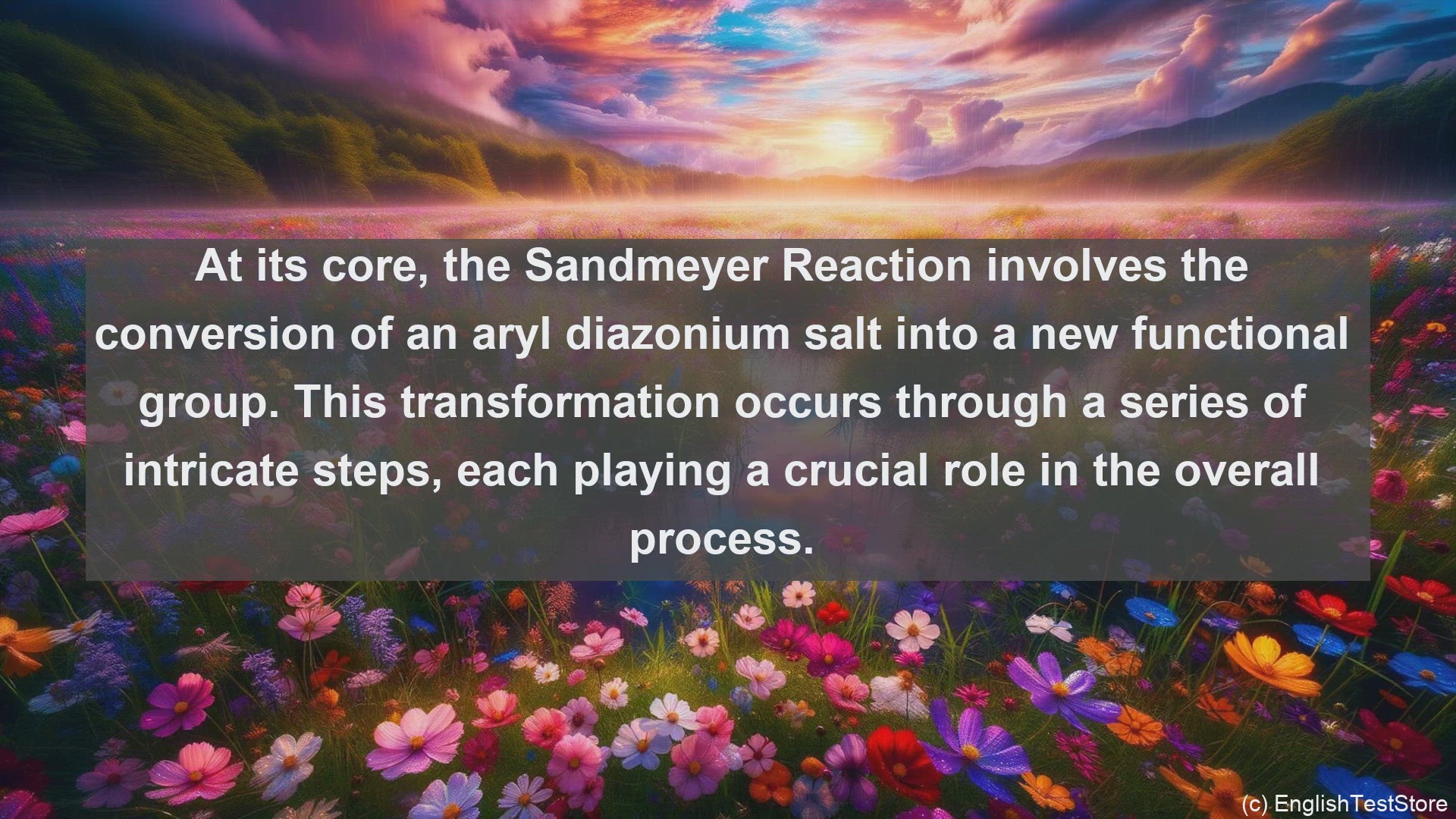 At its core, the Sandmeyer Reaction involves the conversion of an aryl diazonium salt into a new functional group. This transformation occurs through a series of intricate steps, each playing a crucial role in the overall process.

(c) EnglishTestStore